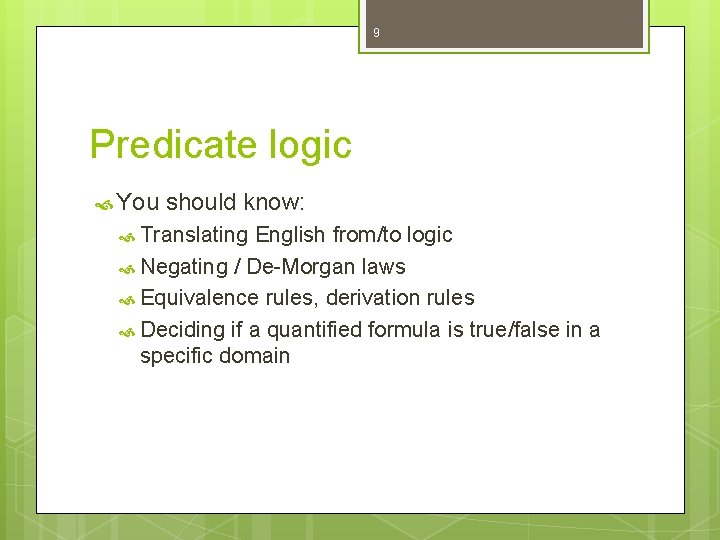 9

Predicate logic

You should know:

Translating English from/to logic

Negating / De-Morgan laws

Equivalence rules, derivation rules

Deciding if a quantified formula is true/false in a specific domain